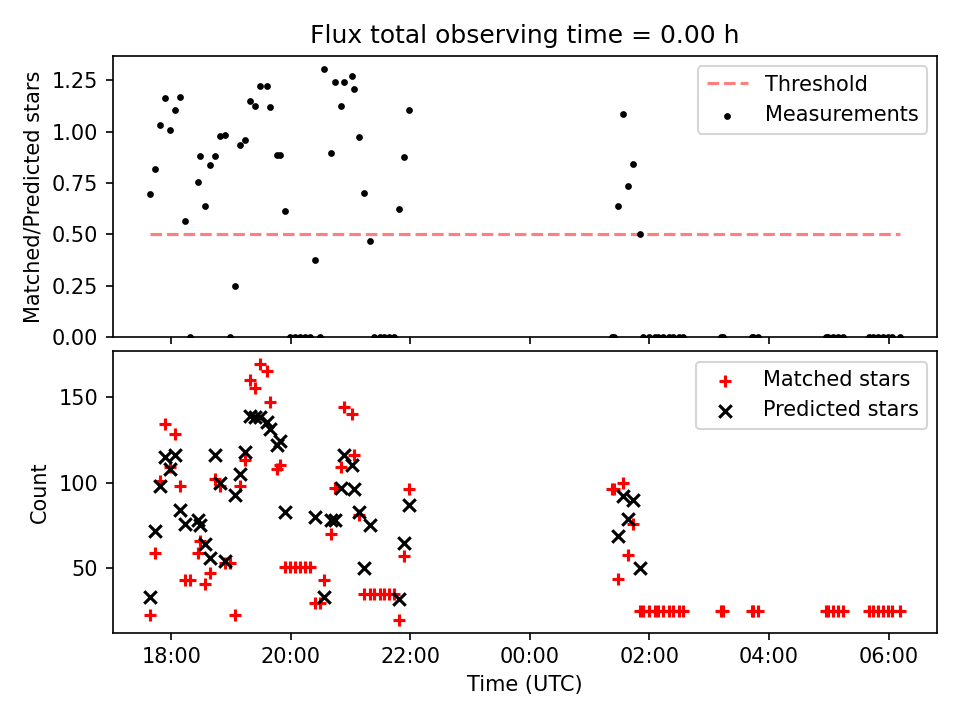 Flux total observing time = 0.00 h

Matched/Predicted stars

1.25
1.00
0.75
0.50
0.25
0.00

Threshold
Measurements

Count

150
100
50

Matched stars
Predicted stars

18:00
20:00
22:00
00:00
02:00
04:00
06:00

Time (UTC)